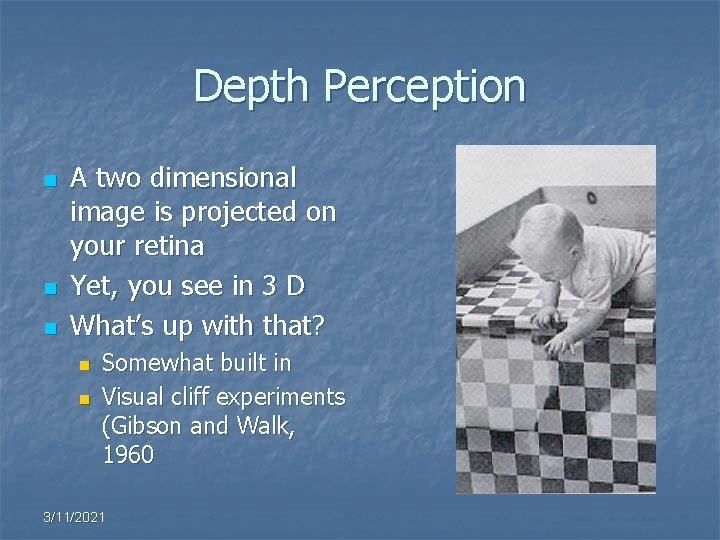 Depth Perception

A two dimensional image is projected on your retina

Yet, you see in 3 D

What's up with that?

Somewhat built in

Visual cliff experiments (Gibson and Walk, 1960

3/11/2021